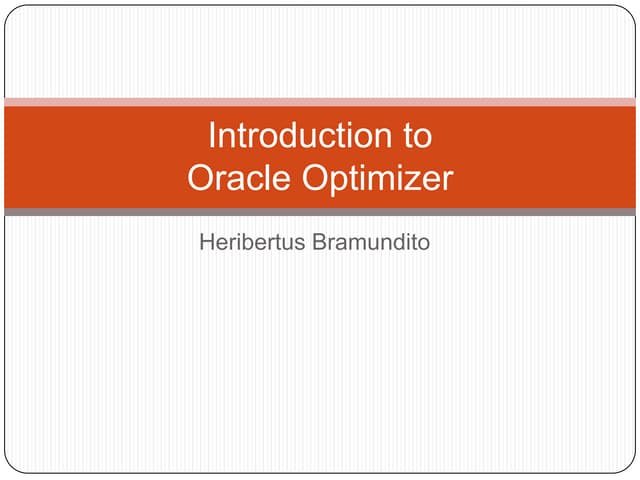 Introduction to
Oracle Optimizer

Heribertus Bramundito